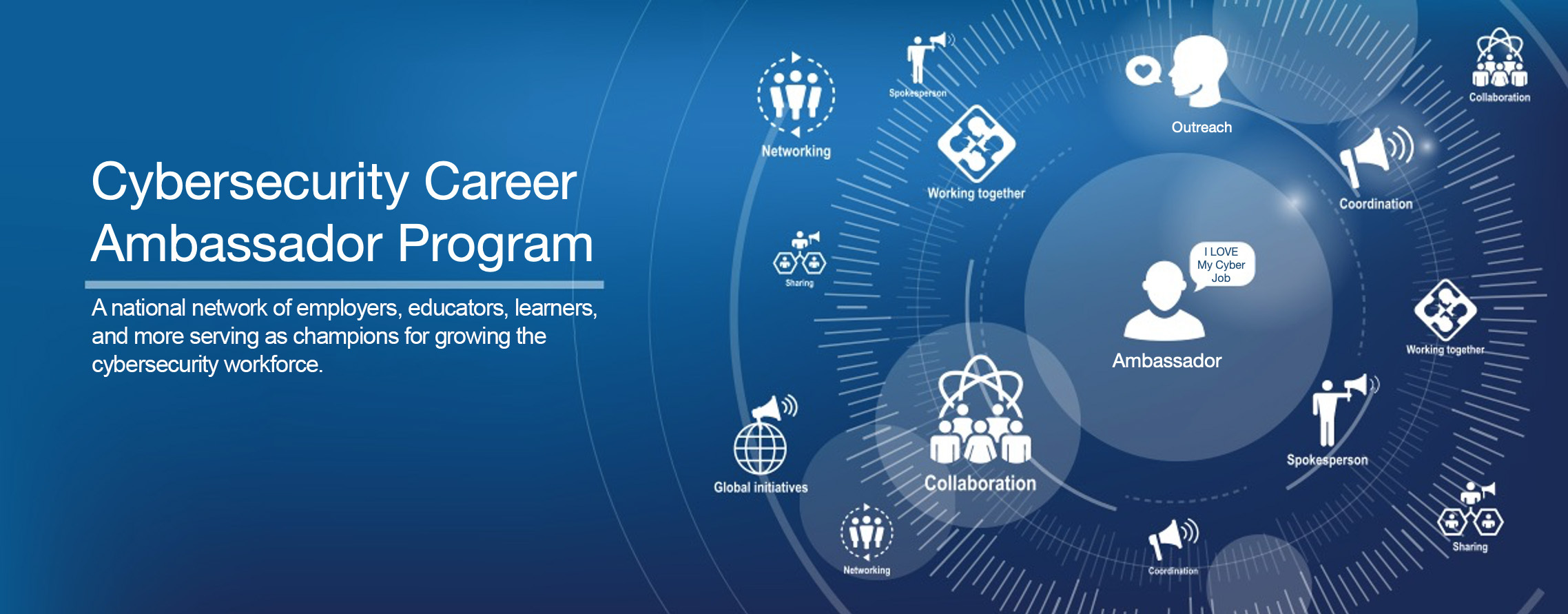 Cybersecurity Career Ambassador Program

A national network of employers, educators, learners, and more serving as champions for growing the cybersecurity workforce.

Networking

Spokesperson

Working together

Outreach

Collaboration

Coordination

Sharing

I LOVE My Cyber Job

Ambassador

Working together

Global initiatives

Collaboration

Spokesperson

Networking

Coordination

Sharing